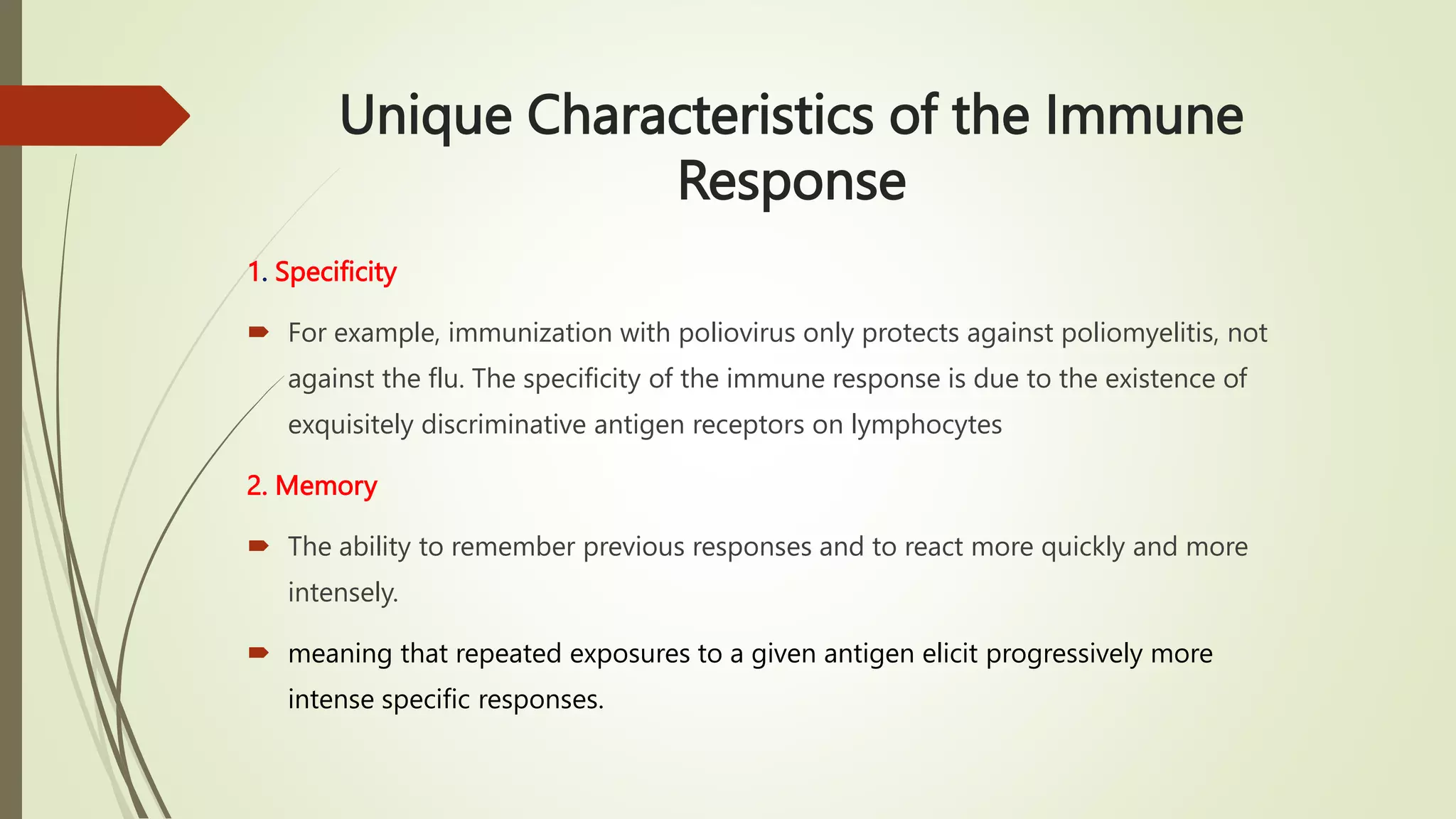 Unique Characteristics of the Immune Response

1. Specificity

For example, immunization with poliovirus only protects against poliomyelitis, not against the flu. The specificity of the immune response is due to the existence of exquisitely discriminative antigen receptors on lymphocytes

2. Memory

The ability to remember previous responses and to react more quickly and more intensely.

meaning that repeated exposures to a given antigen elicit progressively more intense specific responses.